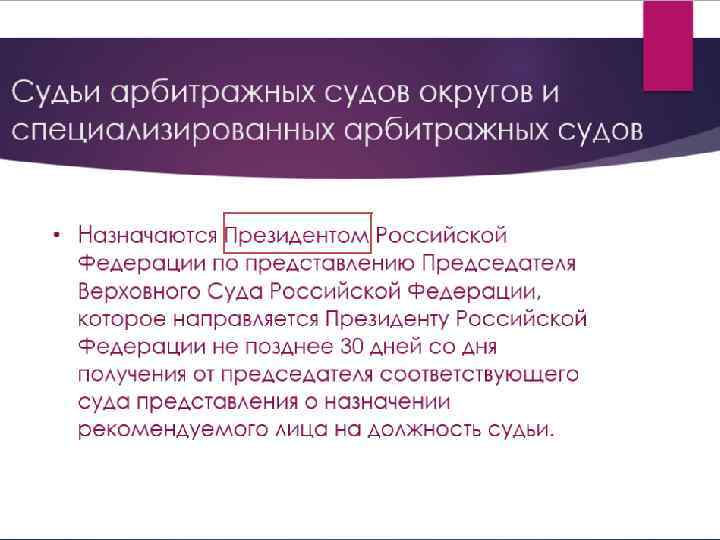 Судьи арбитражных судов округов и специализированных арбитражных судов

• Назначаются Президентом Российской Федерации по представлению Председателя Верховного Суда Российской Федерации, которое направляется Президенту Российской Федерации не позднее 30 дней со дня получения от председателя соответствующего суда представления о назначении рекомендуемого лица на должность судьи.